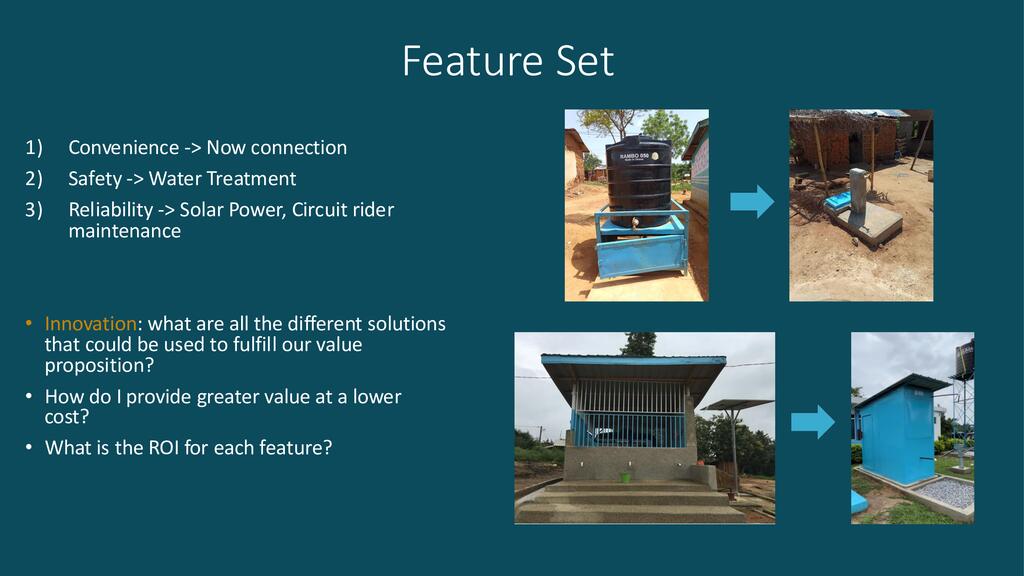 Feature Set

1) Convenience -> Now connection
2) Safety -> Water Treatment
3) Reliability -> Solar Power, Circuit rider maintenance

• Innovation: what are all the different solutions that could be used to fulfill our value proposition?
• How do I provide greater value at a lower cost?
• What is the ROI for each feature?

RAMBO 850